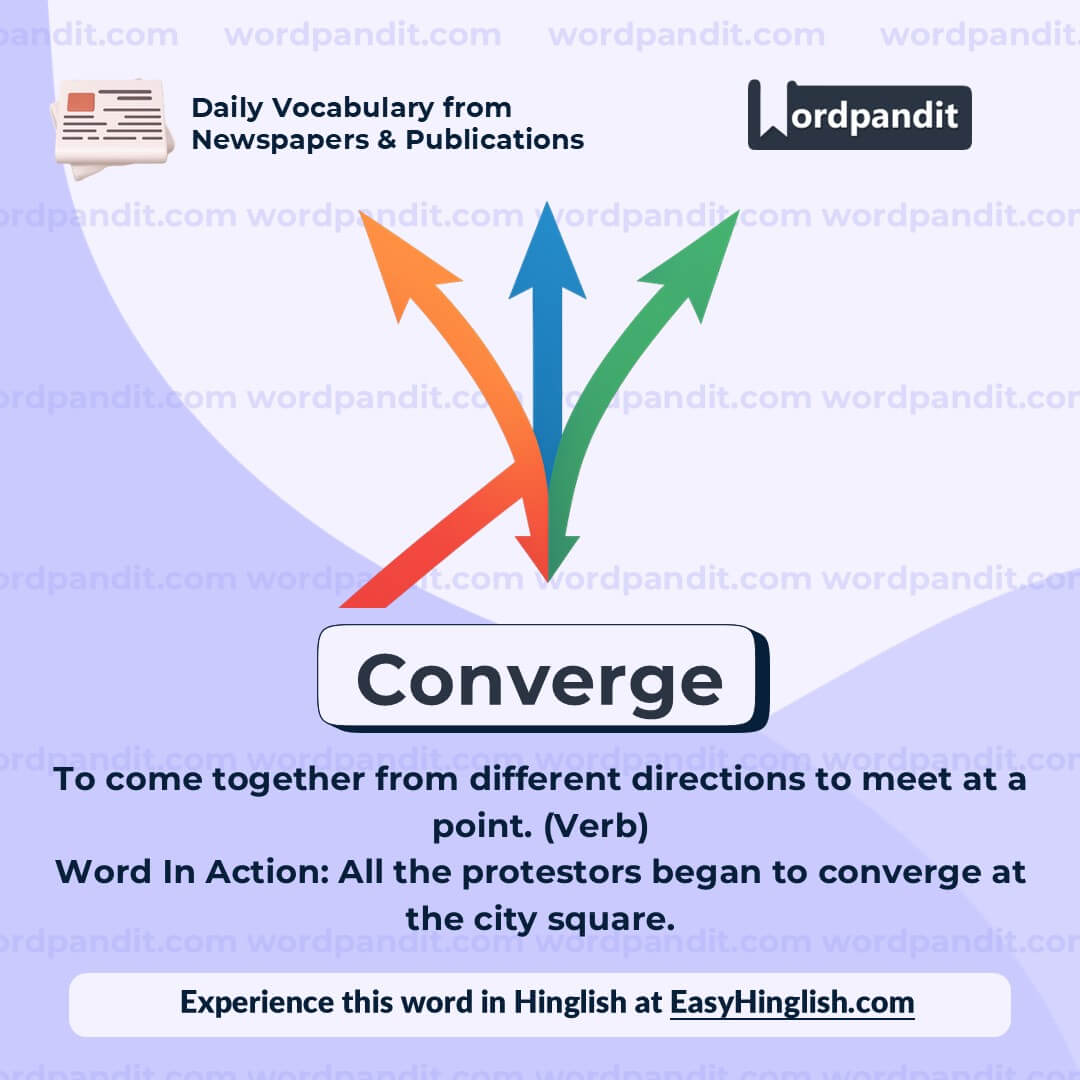 wordpandit.com wordpandit.com wordpandit.com wordpandit.com

Daily Vocabulary from Newspapers & Publications

Wordpandit

Converge

To come together from different directions to meet at a point. (Verb)
Word In Action: All the protestors began to converge at the city square.

Experience this word in Hinglish at EasyHinglish.com